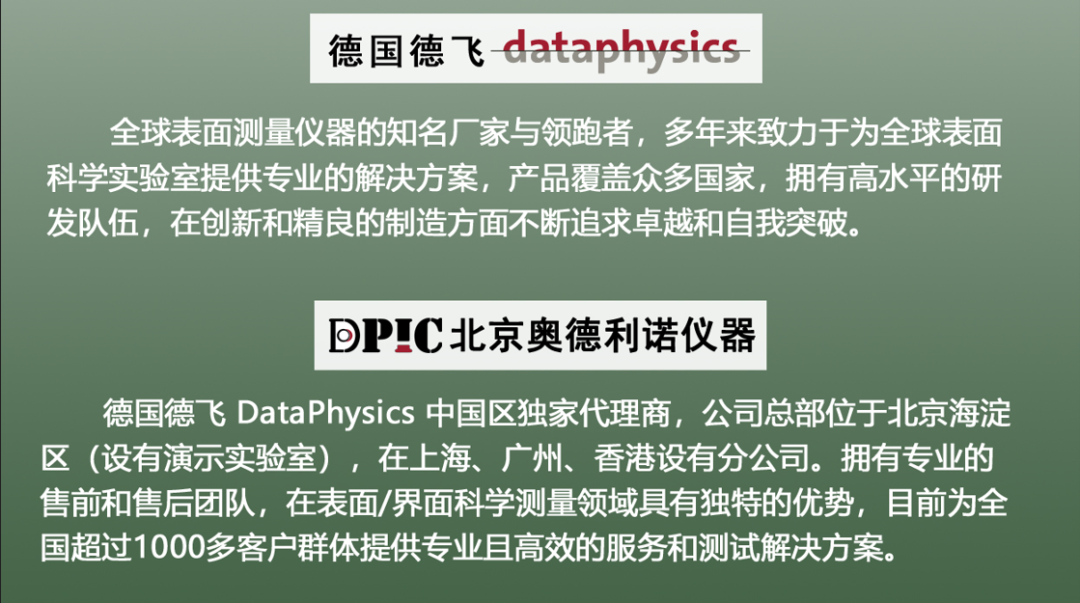 德国德飞 dataphysics

全球表面测量仪器的知名厂家与领跑者，多年来致力于为全球表面科学实验室提供专业的解决方案，产品覆盖众多国家，拥有高水平的研发队伍，在创新和精良的制造方面不断追求卓越和自我突破。

DPIC 北京奥德利诺仪器

德国德飞 DataPhysics 中国区独家代理商，公司总部位于北京海淀区（设有演示实验室），在上海、广州、香港设有分公司。拥有专业的售前和售后团队，在表面/界面科学测量领域具有独特的优势，目前为全国超过1000多客户群体提供专业且高效的服务和测试解决方案。